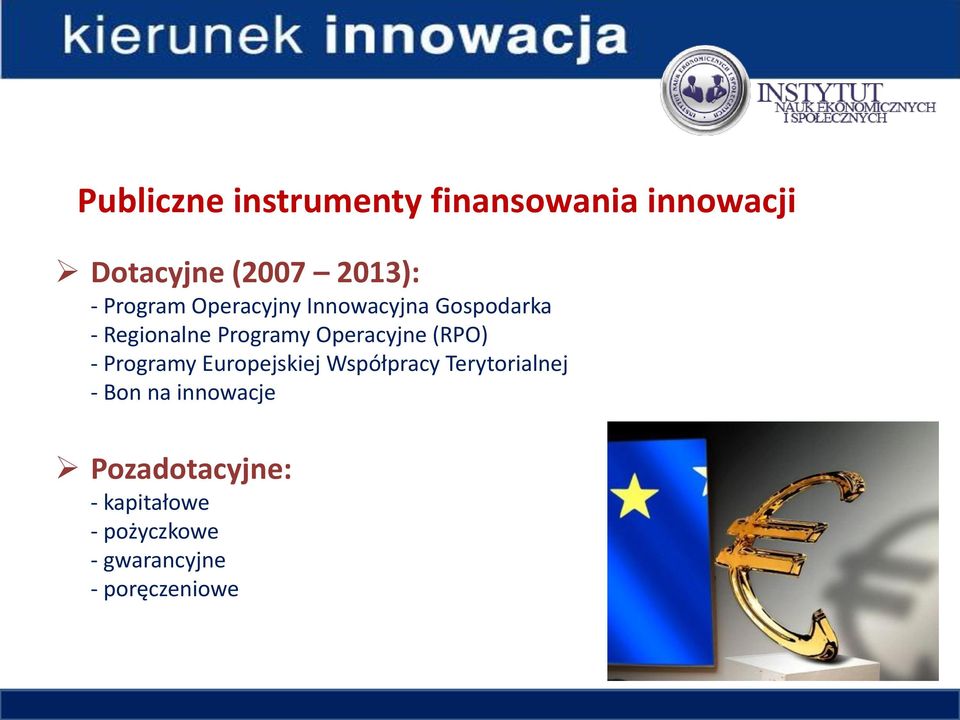 kierunek innowacja

INSTYTUT NAUK EKONOMICZNYCH I SPOŁECZNYCH

INSTYTUT NAUK EKONOMICZNYCH I SPOŁECZNYCH

Publiczne instrumenty finansowania innowacji

➢ Dotacyjne (2007 – 2013):
- Program Operacyjny Innowacyjna Gospodarka
- Regionalne Programy Operacyjne (RPO)
- Programy Europejskiej Współpracy Terytorialnej
- Bon na innowacje

➢ Pozadotacyjne:
- kapitałowe
- pożyczkowe
- gwarancyjne
- poręczeniowe